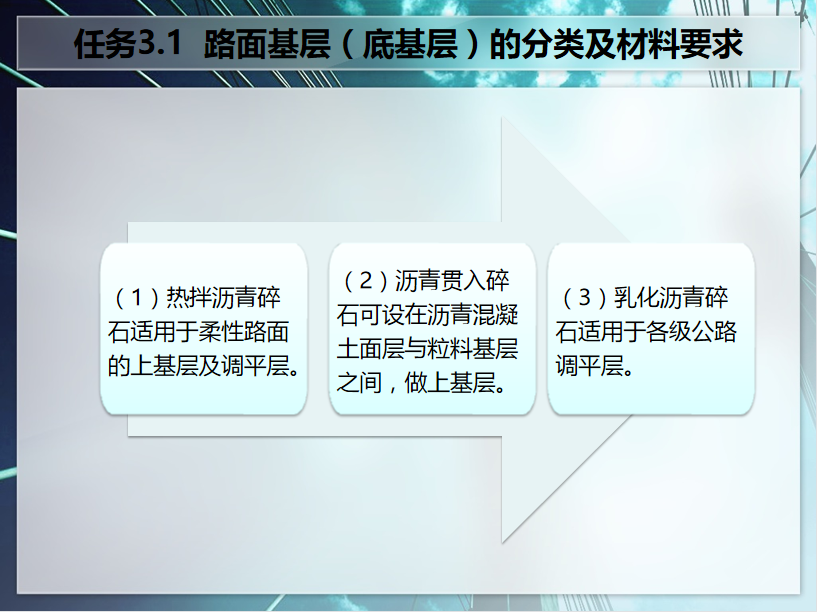 任务3.1 路面基层（底基层）的分类及材料要求

（1）热拌沥青碎石适用于柔性路面的上基层及调平层。

（2）沥青贯入碎石可设在沥青混凝土面层与粒料基层之间，做上基层。

（3）乳化沥青碎石适用于各级公路调平层。